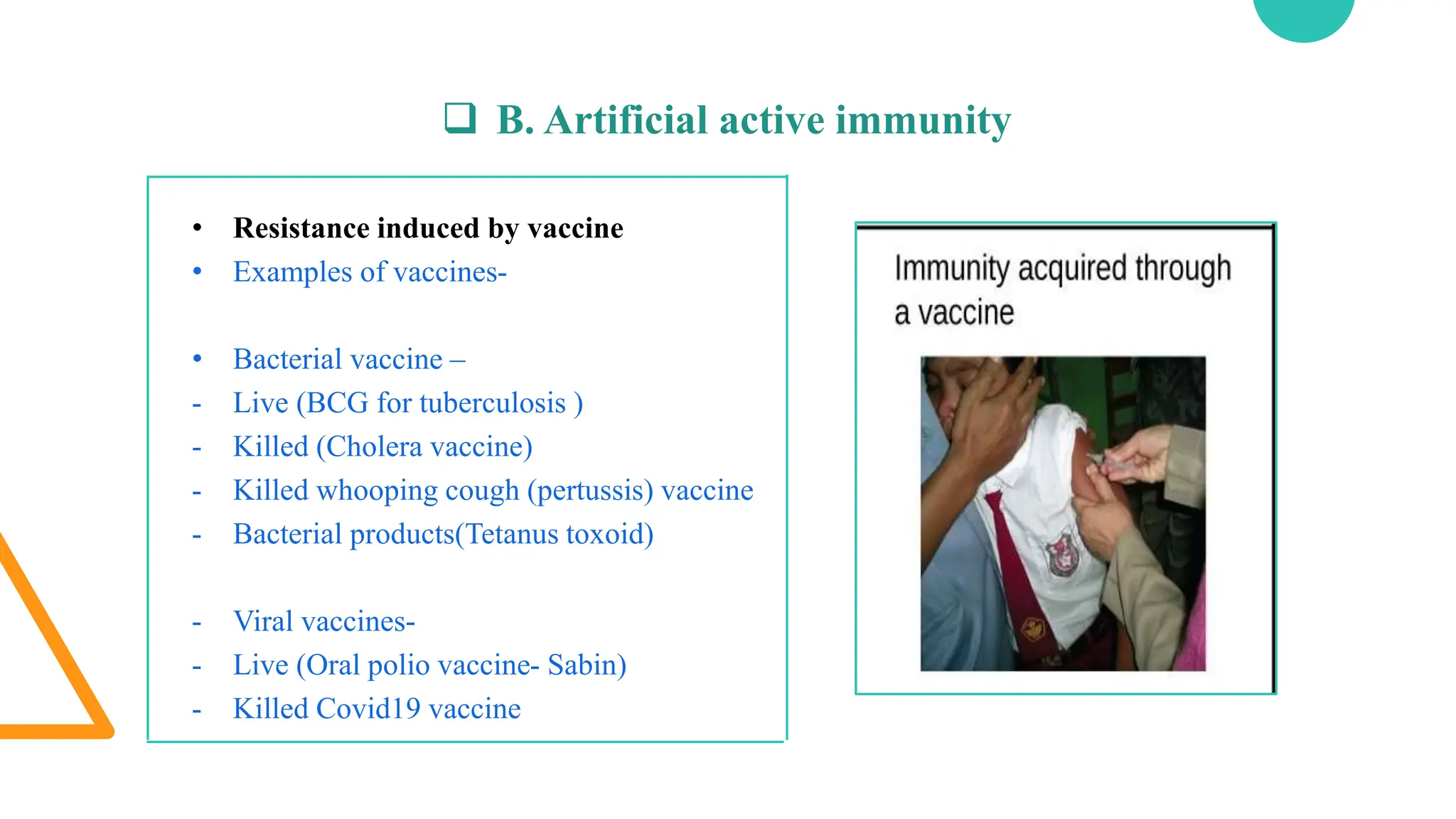 ❑ B. Artificial active immunity

• Resistance induced by vaccine
• Examples of vaccines-

• Bacterial vaccine –
- Live (BCG for tuberculosis )
- Killed (Cholera vaccine)
- Killed whooping cough (pertussis) vaccine
- Bacterial products(Tetanus toxoid)

- Viral vaccines-
- Live (Oral polio vaccine- Sabin)
- Killed Covid19 vaccine

Immunity acquired through a vaccine